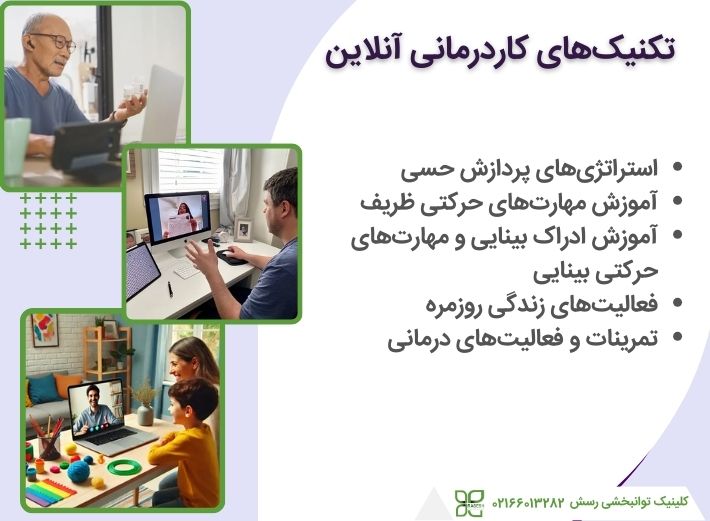 تکنیک‌های کاردرمانی آنلاین

- استراتژی‌های پردازش حسی
- آموزش مهارت‌های حرکتی ظریف
- آموزش ادراک بینایی و مهارت‌های حرکتی بینایی
- فعالیت‌های زندگی روزمره
- تمرینات و فعالیت‌های درمانی

کلینیک توانبخشی رسش ۰۲۱۶۶۰۱۳۲۸۲